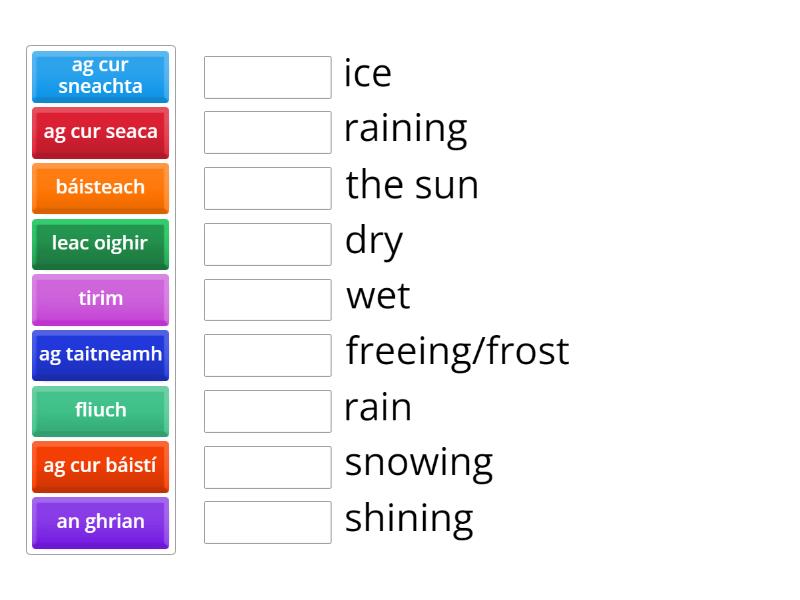 ag cur sneachta
ag cur seaca
báisteach
leac oighir
tirim
ag taitneamh
fliuch
ag cur báistí
an ghrian

ice
raining
the sun
dry
wet
freeing/frost
rain
snowing
shining